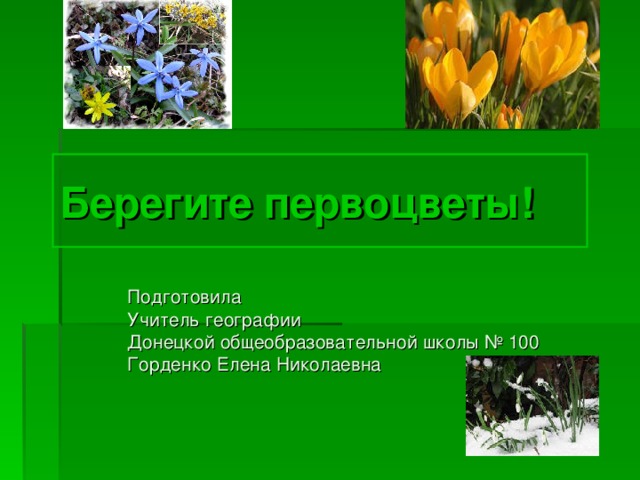 Берегите первоцветы!

Подготовила
Учитель географии
Донецкой общеобразовательной школы № 100
Горденко Елена Николаевна